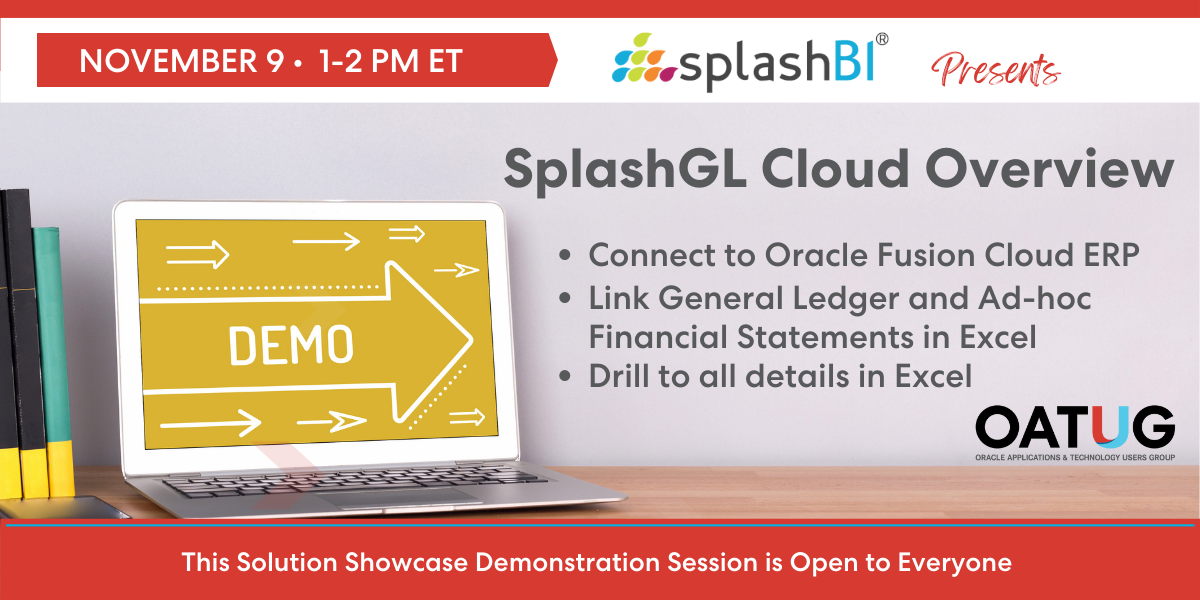 NOVEMBER 9 • 1-2 PM ET

splashBI®

Presents

SplashGL Cloud Overview

DEMO

• Connect to Oracle Fusion Cloud ERP
• Link General Ledger and Ad-hoc Financial Statements in Excel
• Drill to all details in Excel

OATUG
ORACLE APPLICATIONS & TECHNOLOGY USERS GROUP

This Solution Showcase Demonstration Session is Open to Everyone